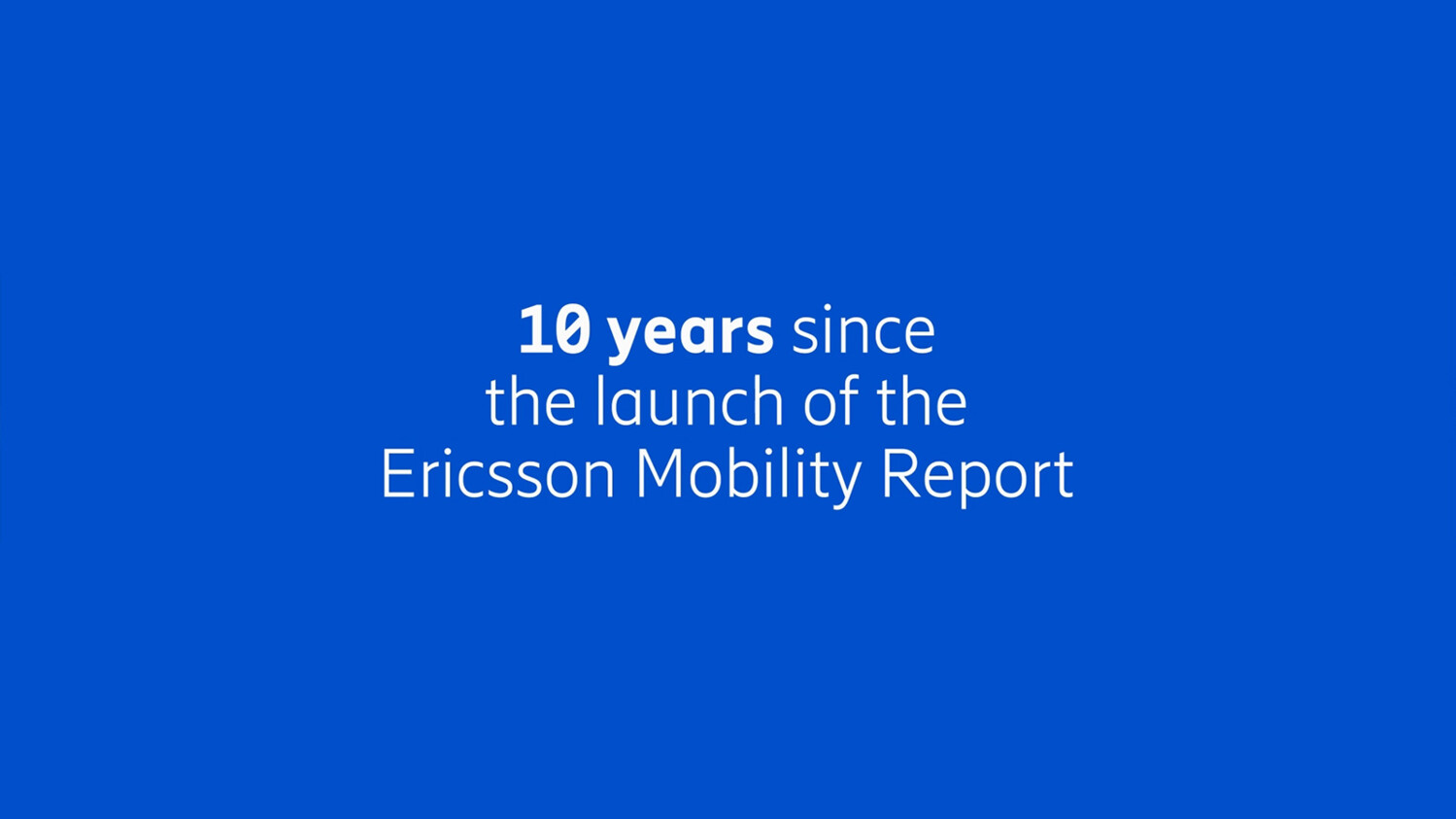 10 years since the launch of the Ericsson Mobility Report